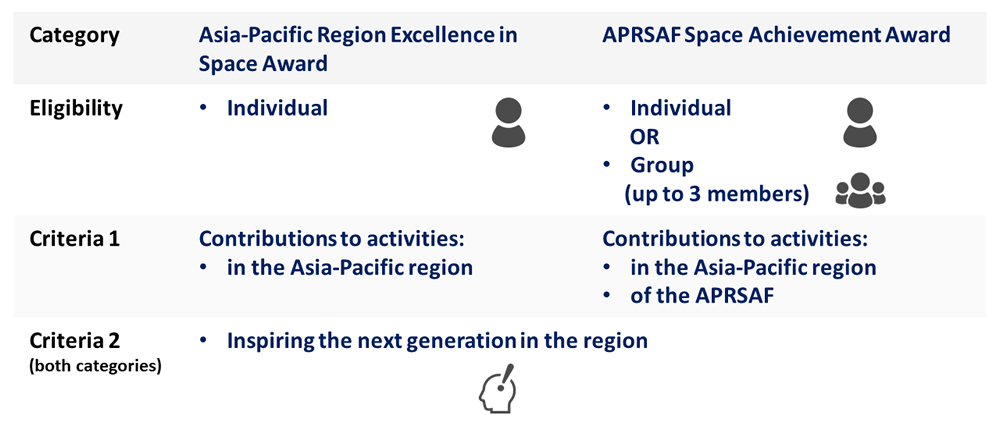 | Category | Asia-Pacific Region Excellence in Space Award | APRSAF Space Achievement Award |
|---|---|---|
| Eligibility | • Individual | • Individual OR • Group (up to 3 members) |
| Criteria 1 | Contributions to activities: • in the Asia-Pacific region | Contributions to activities: • in the Asia-Pacific region • of the APRSAF |
| Criteria 2 (both categories) | • Inspiring the next generation in the region | |